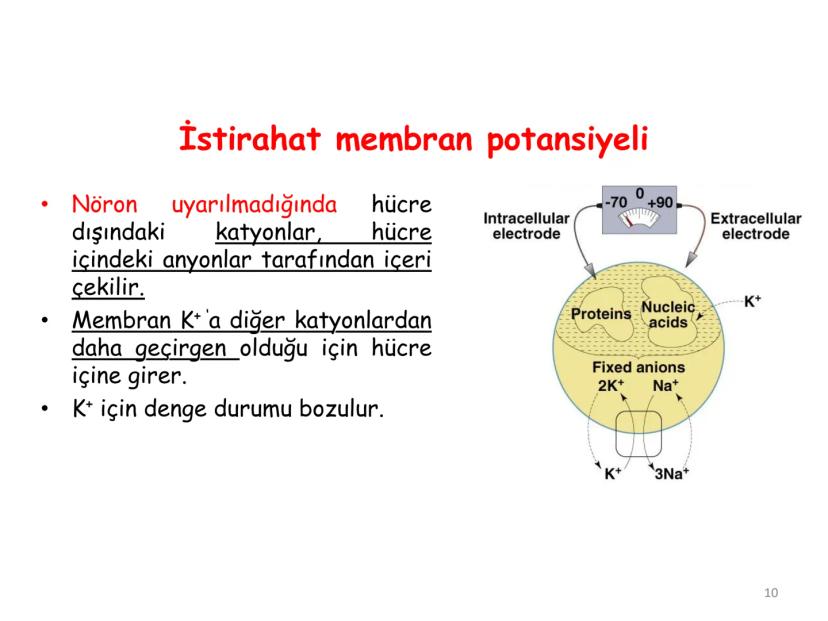 İstirahat membran potansiyeli

• Nöron uyarılmadığında hücre dışındaki katyonlar, hücre içindeki anyonlar tarafından içeri çekilir.

• Membran $K^+$'a diğer katyonlardan daha geçirgen olduğu için hücre içine girer.

• $K^+$ için denge durumu bozulur.

-70 0 +90
Intracellular electrode
Extracellular electrode
Proteins
Nucleic acids
$K^+$
Fixed anions
$2K^+$
$Na^+$
$K^+$
$3Na^+$

10